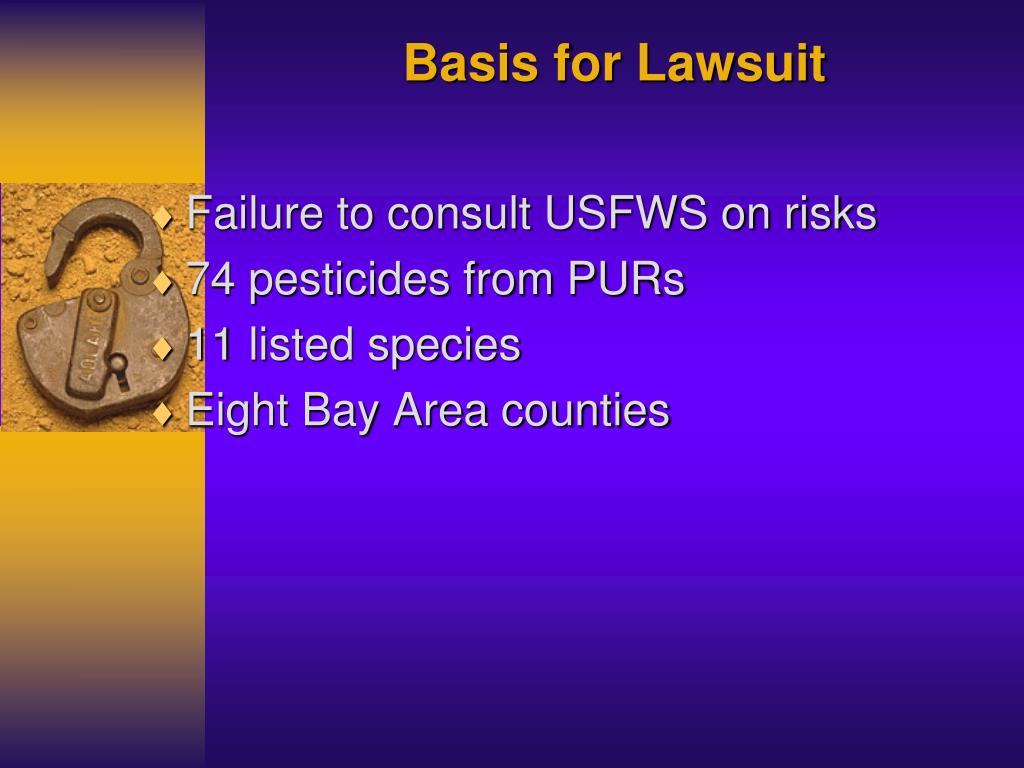 Basis for Lawsuit

♦ Failure to consult USFWS on risks
♦ 74 pesticides from PURs
♦ 11 listed species
♦ Eight Bay Area counties